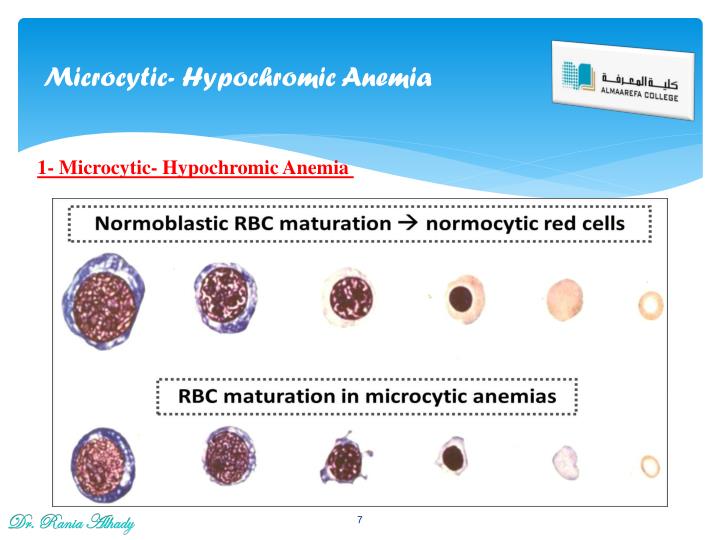 Microcytic- Hypochromic Anemia

كلية المعرفة
ALMAAREFA COLLEGE

1- Microcytic- Hypochromic Anemia

Normoblastic RBC maturation → normocytic red cells

RBC maturation in microcytic anemias

Dr. Rania Alhady

7